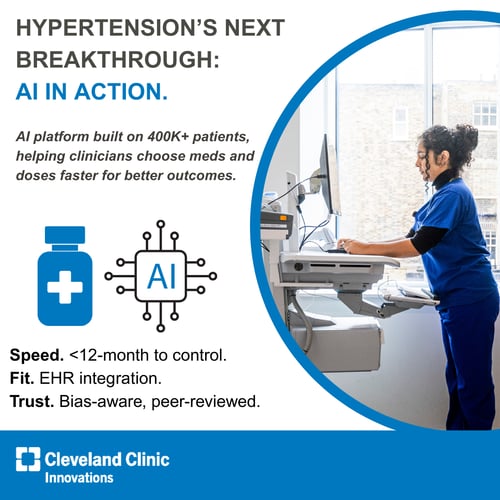 HYPERTENSION'S NEXT BREAKTHROUGH:
AI IN ACTION.

AI platform built on 400K+ patients, helping clinicians choose meds and doses faster for better outcomes.

AI

Speed. <12-month to control.
Fit. EHR integration.
Trust. Bias-aware, peer-reviewed.

Cleveland Clinic
Innovations